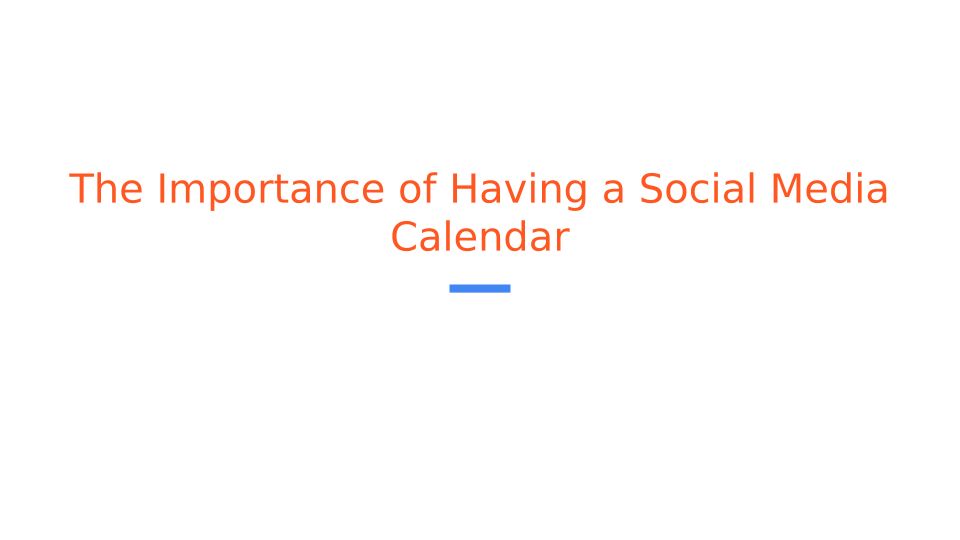 The Importance of Having a Social Media Calendar